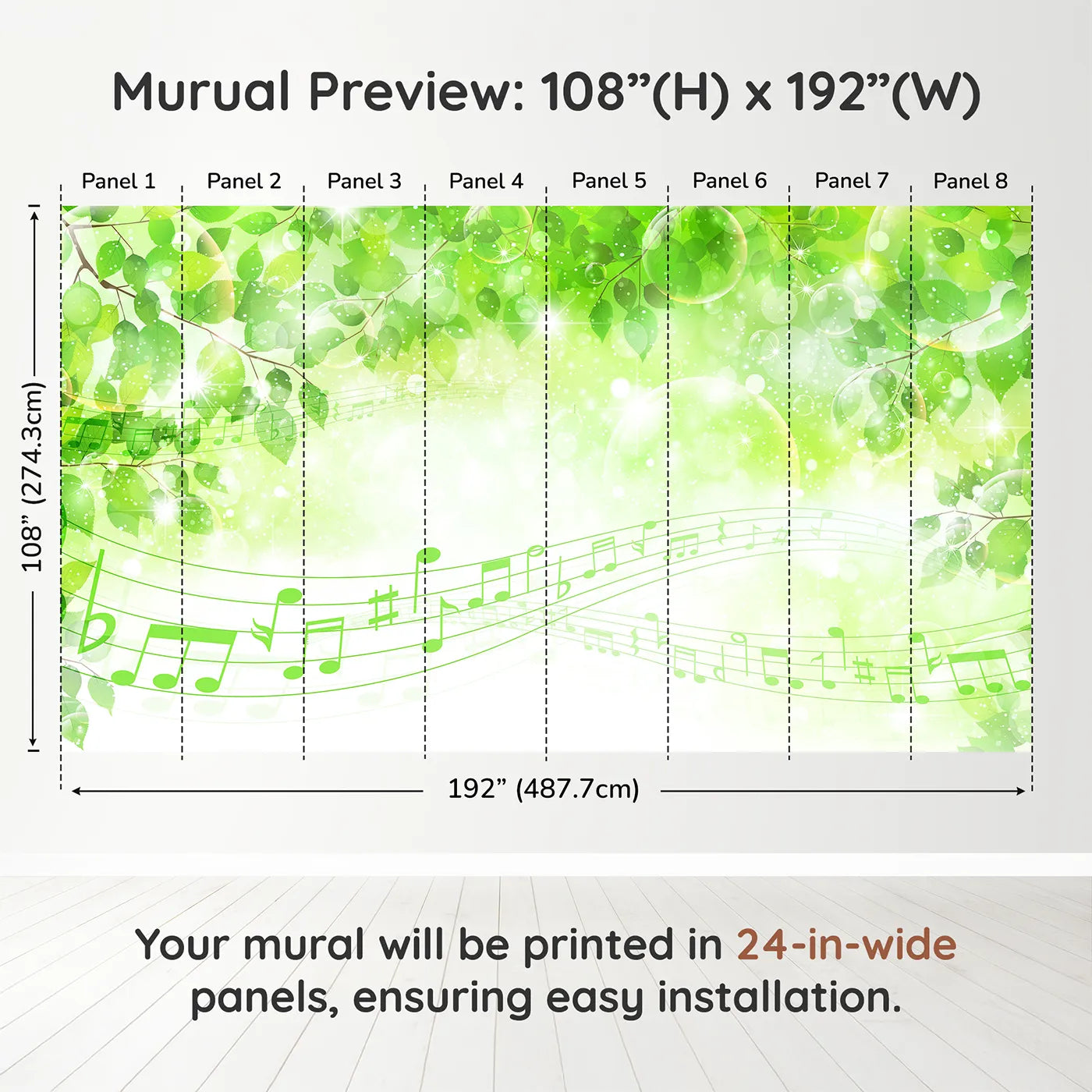 Murual Preview: 108”(H) x 192”(W)

Panel 1 Panel 2 Panel 3 Panel 4 Panel 5 Panel 6 Panel 7 Panel 8

108” (274.3cm)

192” (487.7cm)

Your mural will be printed in 24-in-wide panels, ensuring easy installation.